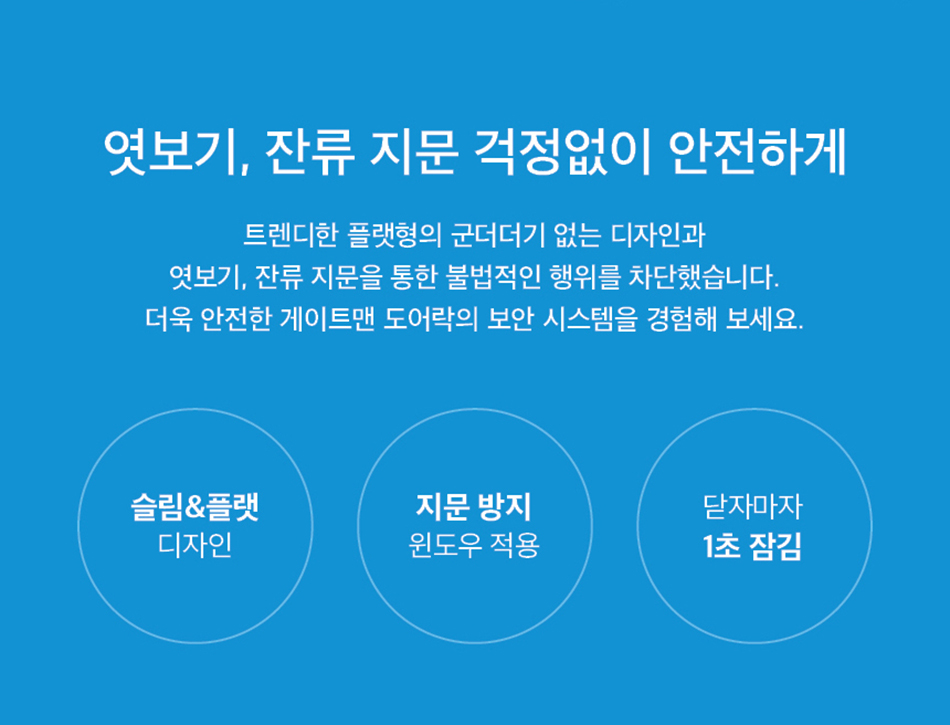 엿보기, 잔류 지문 걱정없이 안전하게

트렌디한 플랫형의 군더더기 없는 디자인과
엿보기, 잔류 지문을 통한 불법적인 행위를 차단했습니다.
더욱 안전한 게이트맨 도어락의 보안 시스템을 경험해 보세요.

슬림&플랫
디자인

지문 방지
윈도우 적용

닫자마자
1초 잠김